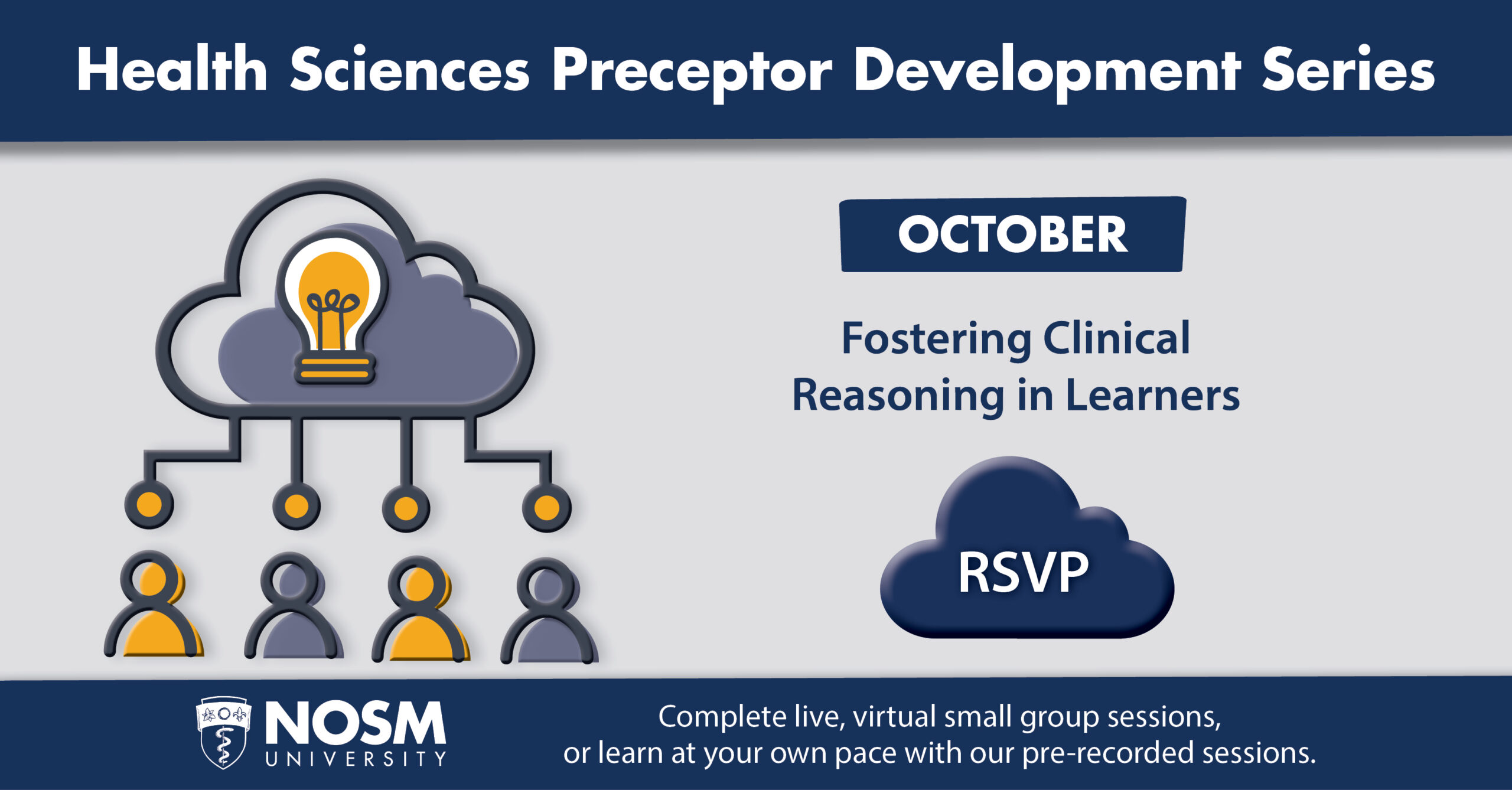 Health Sciences Preceptor Development Series

OCTOBER

Fostering Clinical Reasoning in Learners

RSVP

NOSM UNIVERSITY

Complete live, virtual small group sessions, or learn at your own pace with our pre-recorded sessions.